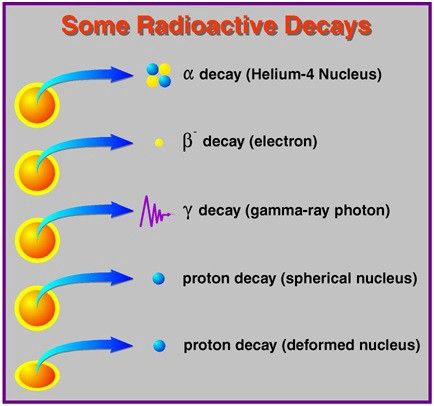 Some Radioactive Decays

$\alpha$ decay (Helium-4 Nucleus)

$\beta^-$ decay (electron)

$\gamma$ decay (gamma-ray photon)

proton decay (spherical nucleus)

proton decay (deformed nucleus)